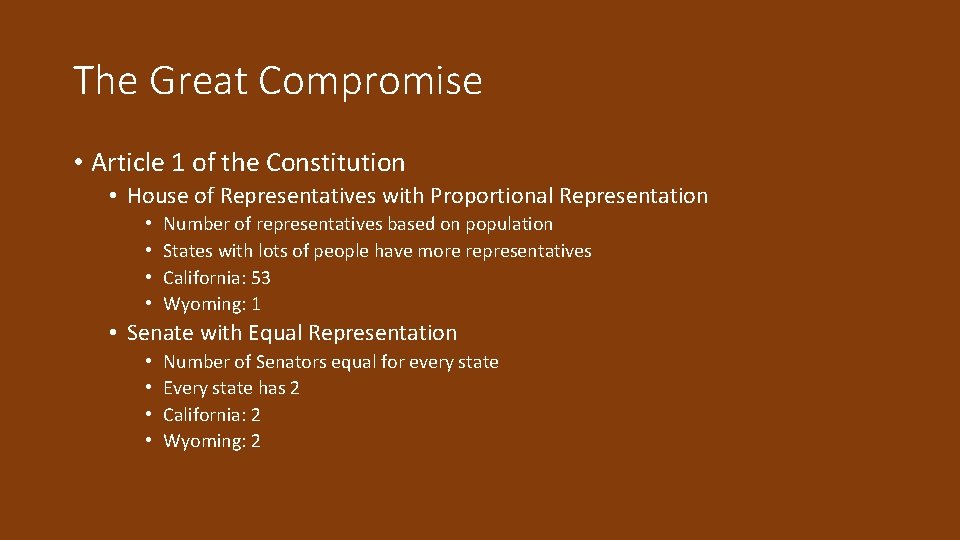 The Great Compromise

• Article 1 of the Constitution
  • House of Representatives with Proportional Representation
    • Number of representatives based on population
    • States with lots of people have more representatives
    • California: 53
    • Wyoming: 1
  • Senate with Equal Representation
    • Number of Senators equal for every state
    • Every state has 2
    • California: 2
    • Wyoming: 2